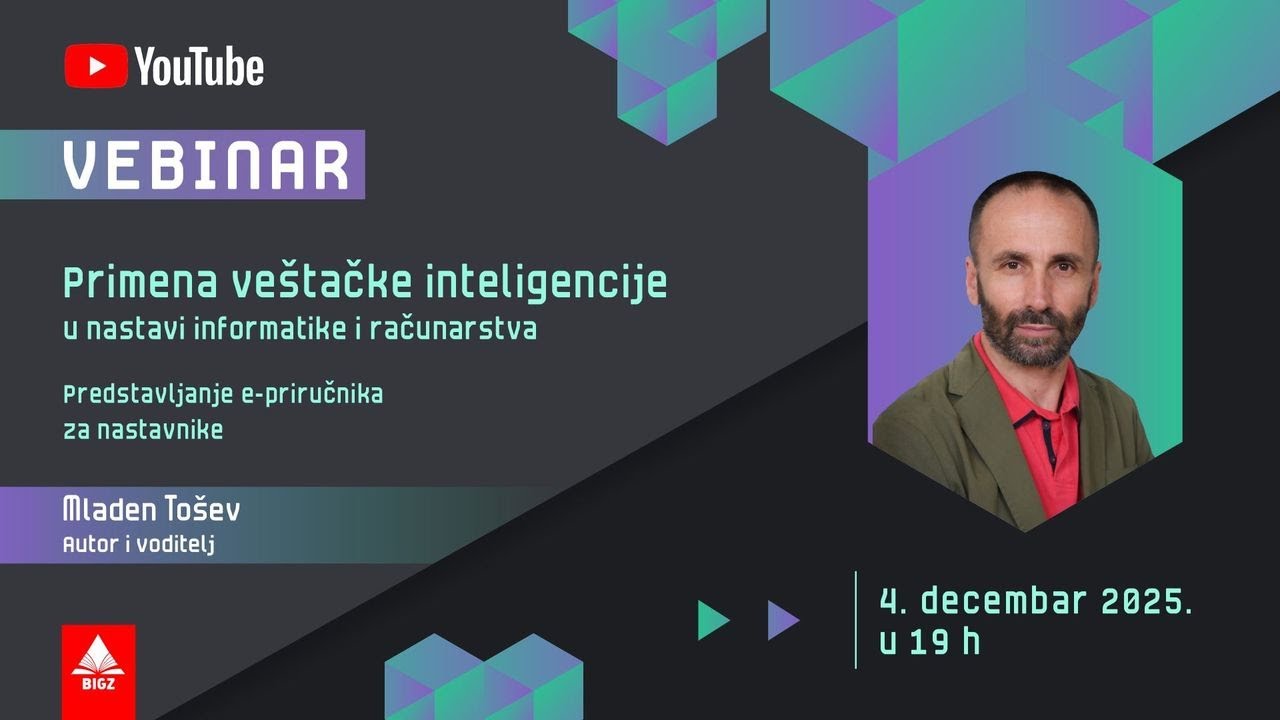 YouTube

VEBINAR

Primena veštačke inteligencije
u nastavi informatike i računarstva

Predstavljanje e-priručnika
za nastavnike

Mladen Tošev
Autor i voditelj

BIGZ

4. decembar 2025.
u 19 h